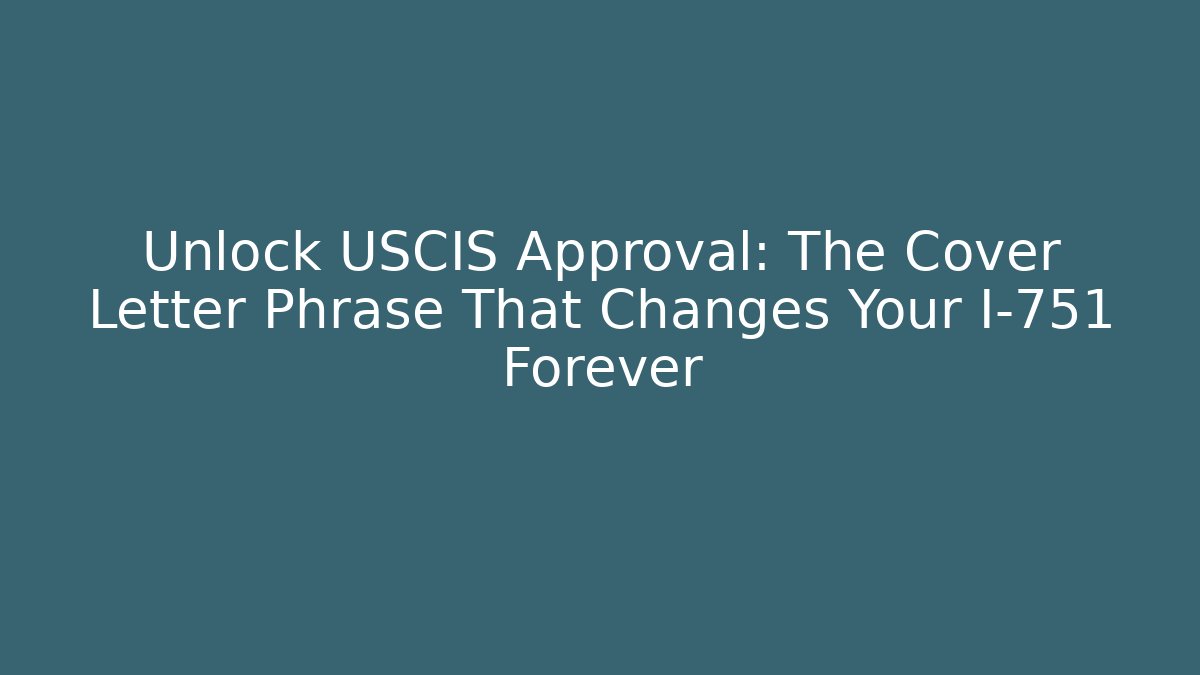 Unlock USCIS Approval: The Cover Letter Phrase That Changes Your I-751 Forever